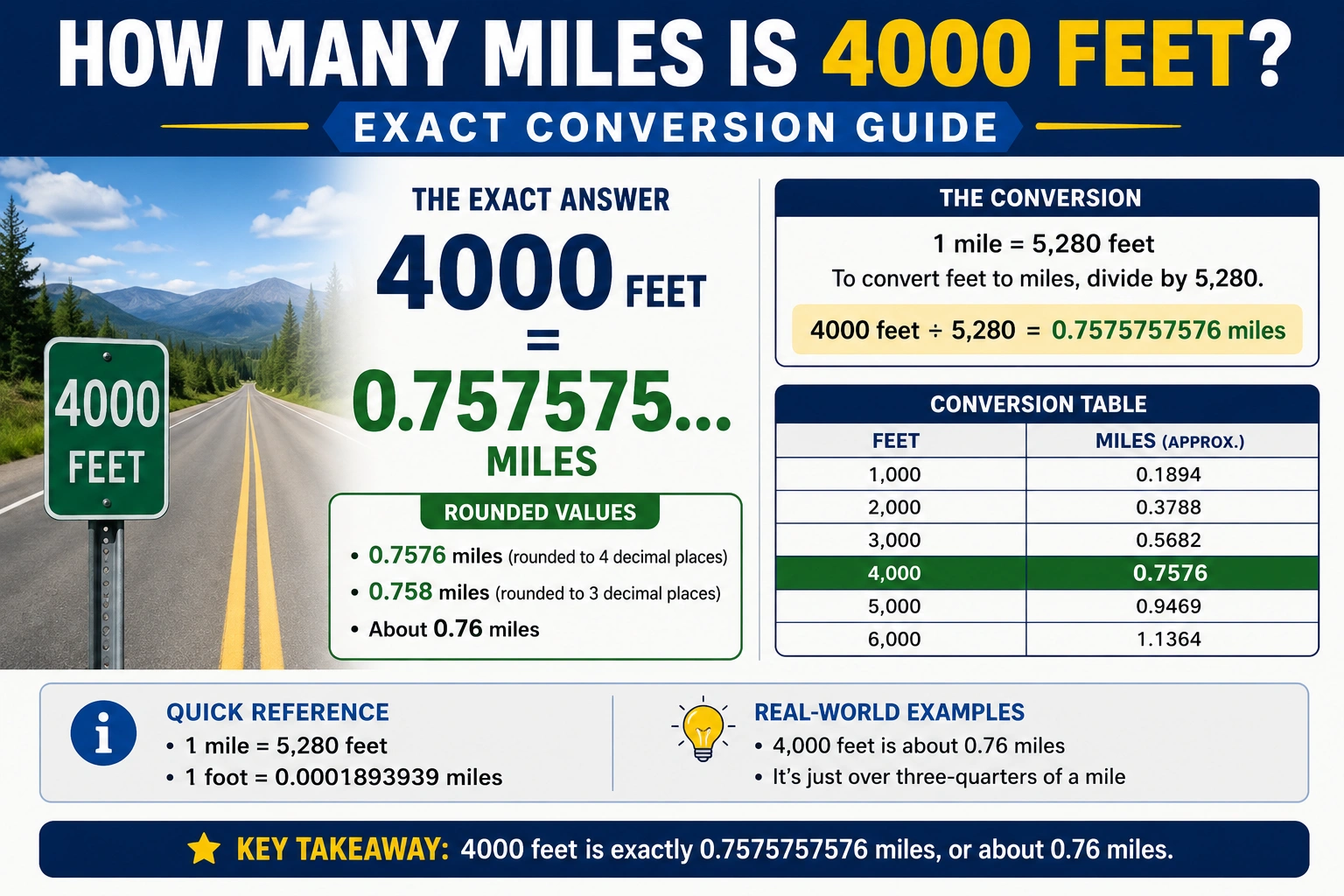 HOW MANY MILES IS 4000 FEET?
EXACT CONVERSION GUIDE

4000
FEET

THE EXACT ANSWER
4000 FEET
=
0.757575...
MILES

ROUNDED VALUES
• 0.7576 miles (rounded to 4 decimal places)
• 0.758 miles (rounded to 3 decimal places)
• About 0.76 miles

THE CONVERSION
1 mile = 5,280 feet
To convert feet to miles, divide by 5,280.
4000 feet ÷ 5,280 = 0.7575757576 miles

CONVERSION TABLE

| FEET | MILES (APPROX.) |
|---|---|
| 1,000 | 0.1894 |
| 2,000 | 0.3788 |
| 3,000 | 0.5682 |
| 4,000 | 0.7576 |
| 5,000 | 0.9469 |
| 6,000 | 1.1364 |

QUICK REFERENCE
• 1 mile = 5,280 feet
• 1 foot = 0.0001893939 miles

REAL-WORLD EXAMPLES
• 4,000 feet is about 0.76 miles
• It's just over three-quarters of a mile

KEY TAKEAWAY: 4000 feet is exactly 0.7575757576 miles, or about 0.76 miles.